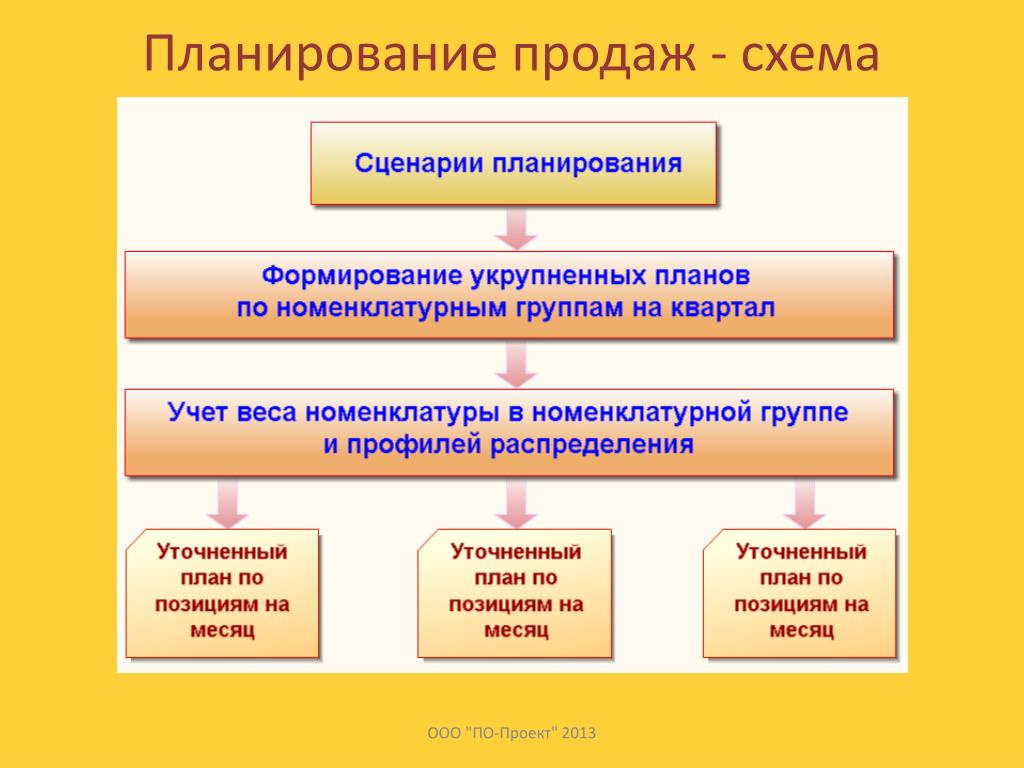 Планирование продаж - схема

Сценарии планирования

Формирование укрупненных планов по номенклатурным группам на квартал

Учет веса номенклатуры в номенклатурной группе и профилей распределения

Уточненный план по позициям на месяц

Уточненный план по позициям на месяц

Уточненный план по позициям на месяц

ООО "ПО-Проект" 2013